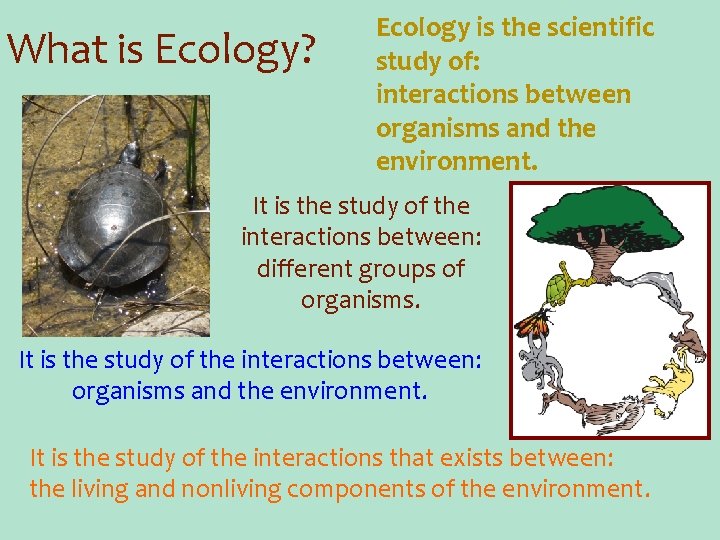 What is Ecology?

Ecology is the scientific study of:
interactions between organisms and the environment.

It is the study of the interactions between:
different groups of organisms.

It is the study of the interactions between:
organisms and the environment.

It is the study of the interactions that exists between:
the living and nonliving components of the environment.